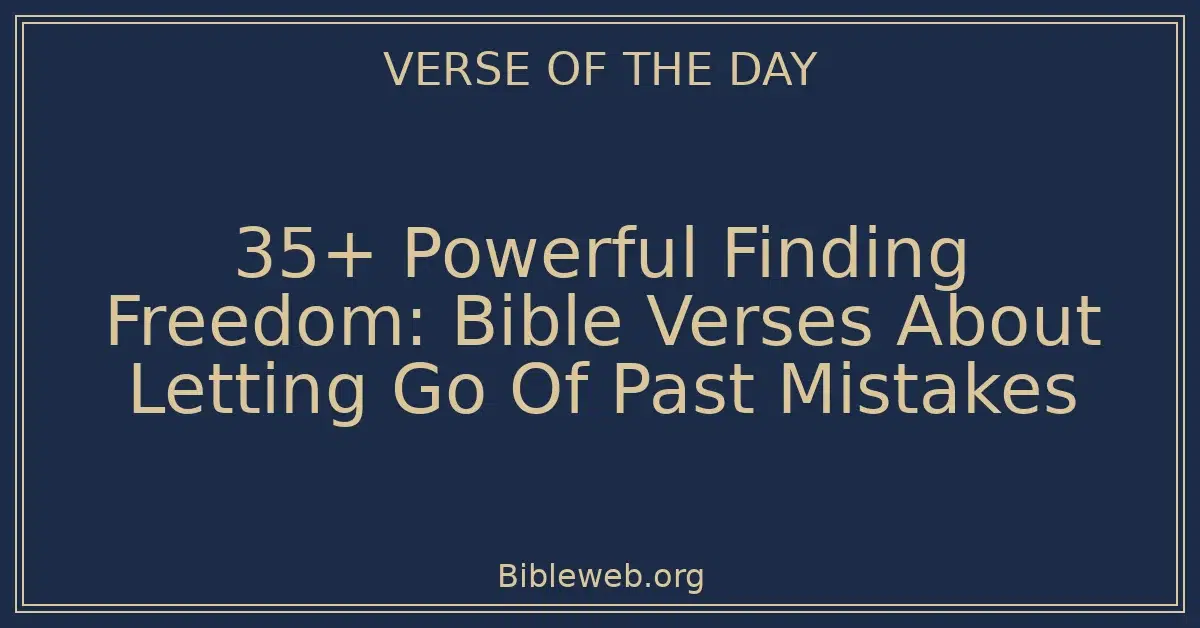 VERSE OF THE DAY

35+ Powerful Finding Freedom: Bible Verses About Letting Go Of Past Mistakes

Bibleweb.org